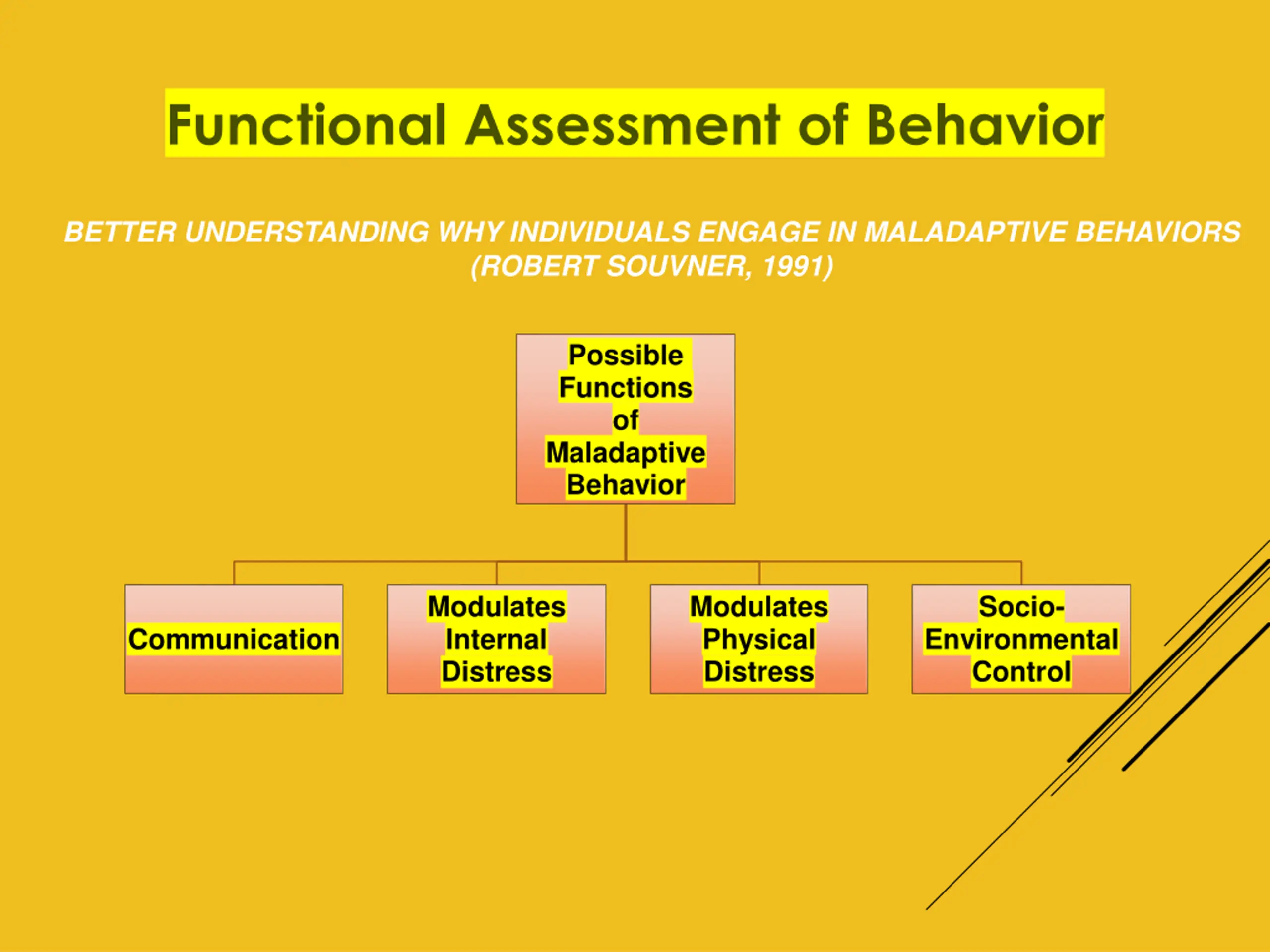 Functional Assessment of Behavior

BETTER UNDERSTANDING WHY INDIVIDUALS ENGAGE IN MALADAPTIVE BEHAVIORS (ROBERT SOUVNER, 1991)

Possible Functions of Maladaptive Behavior

Communication

Modulates Internal Distress

Modulates Physical Distress

Socio-Environmental Control